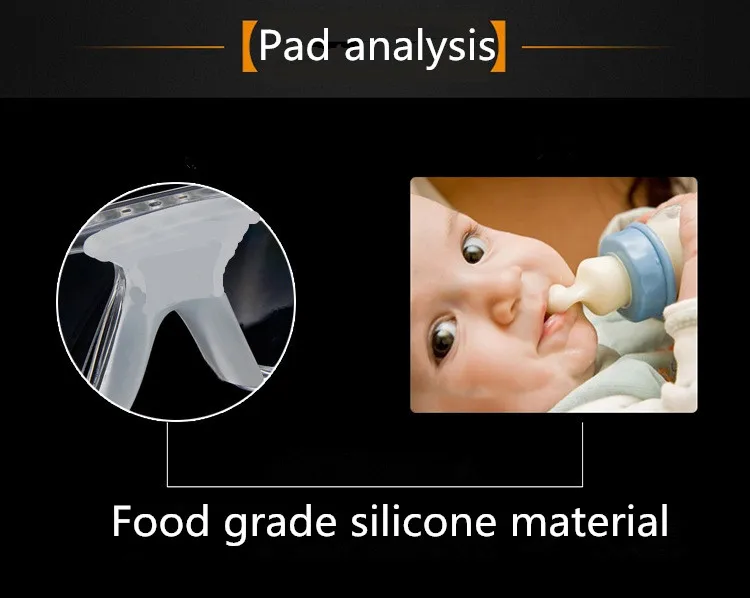 【Pad analysis】

Food grade silicone material